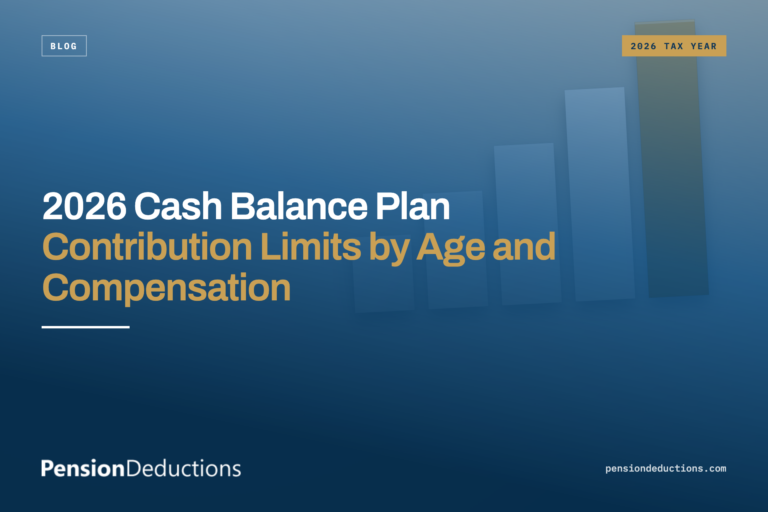 BLOG

2026 TAX YEAR

2026 Cash Balance Plan Contribution Limits by Age and Compensation

PensionDeductions

pensiondeductions.com